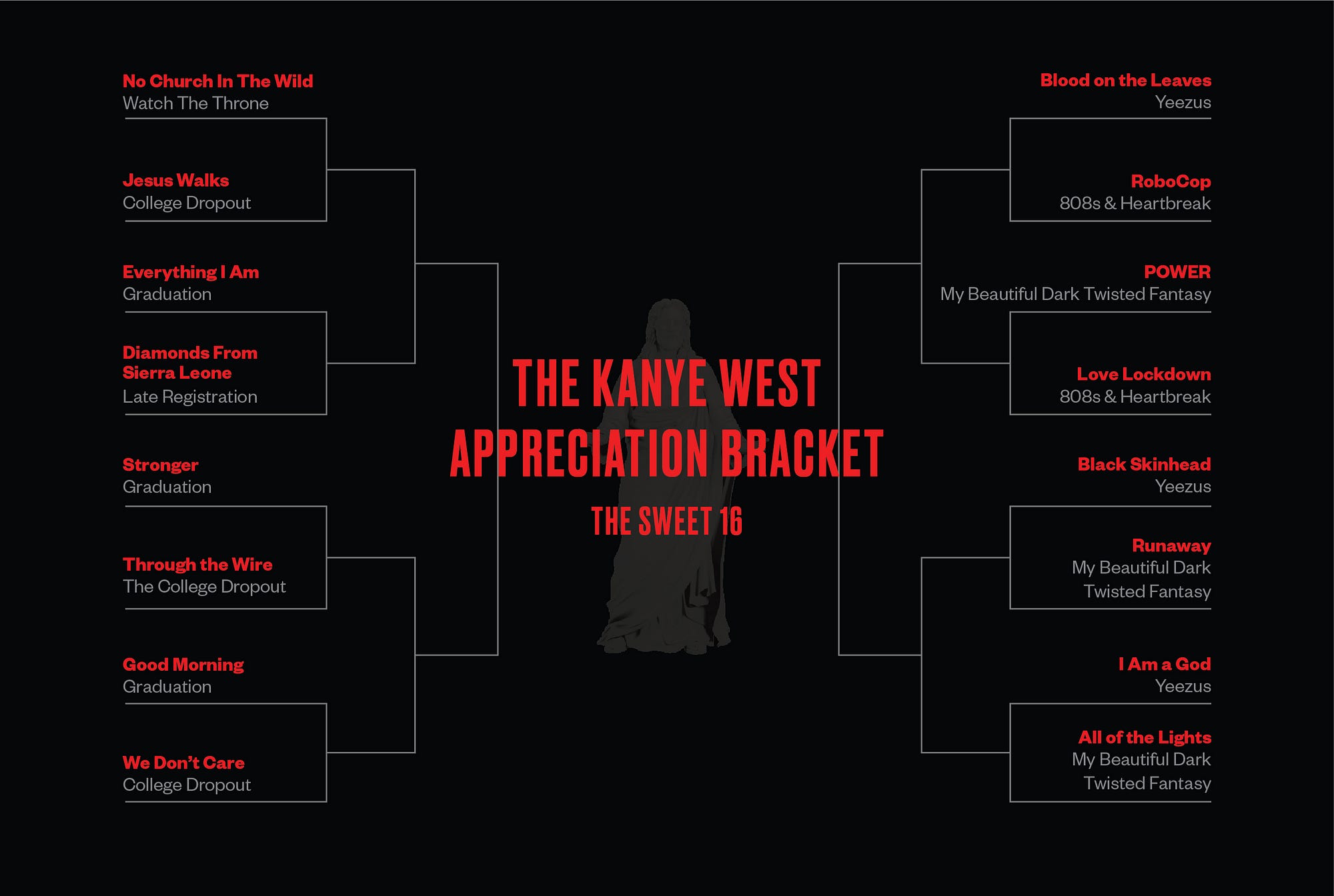 No Church In The Wild
Watch The Throne

Jesus Walks
College Dropout

Everything I Am
Graduation

Diamonds From Sierra Leone
Late Registration

Stronger
Graduation

Through the Wire
The College Dropout

Good Morning
Graduation

We Don't Care
College Dropout

THE KANYE WEST APPRECIATION BRACKET

THE SWEET 16

Blood on the Leaves
Yeezus

RoboCop
808s & Heartbreak

POWER
My Beautiful Dark Twisted Fantasy

Love Lockdown
808s & Heartbreak

Black Skinhead
Yeezus

Runaway
My Beautiful Dark Twisted Fantasy

I Am a God
Yeezus

All of the Lights
My Beautiful Dark Twisted Fantasy